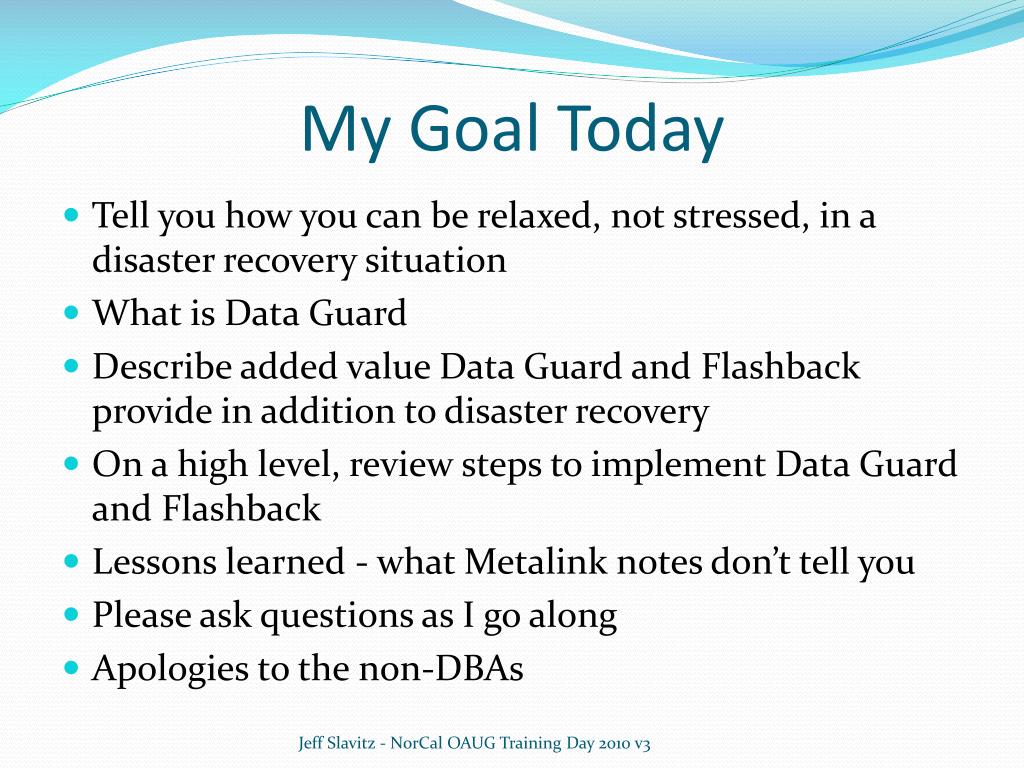 My Goal Today

- Tell you how you can be relaxed, not stressed, in a disaster recovery situation
- What is Data Guard
- Describe added value Data Guard and Flashback provide in addition to disaster recovery
- On a high level, review steps to implement Data Guard and Flashback
- Lessons learned - what Metalink notes don't tell you
- Please ask questions as I go along
- Apologies to the non-DBAs

Jeff Slavitz - NorCal OAUG Training Day 2010 v3